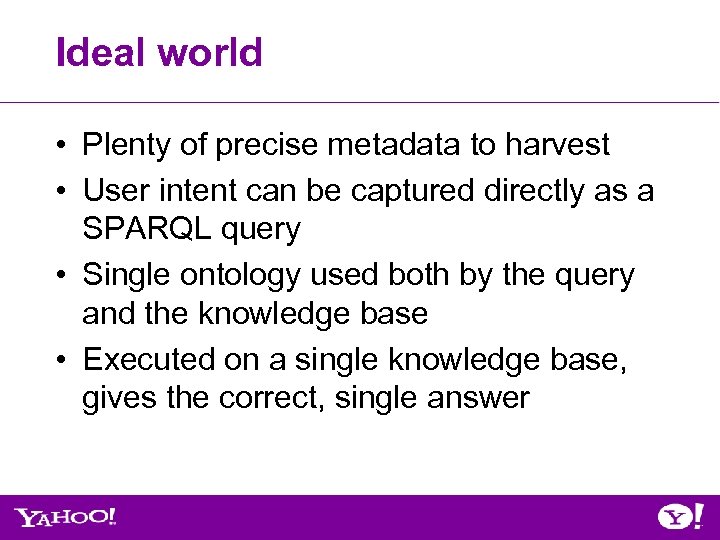 Ideal world

• Plenty of precise metadata to harvest
• User intent can be captured directly as a SPARQL query
• Single ontology used both by the query and the knowledge base
• Executed on a single knowledge base, gives the correct, single answer

YAHOO!

Y!